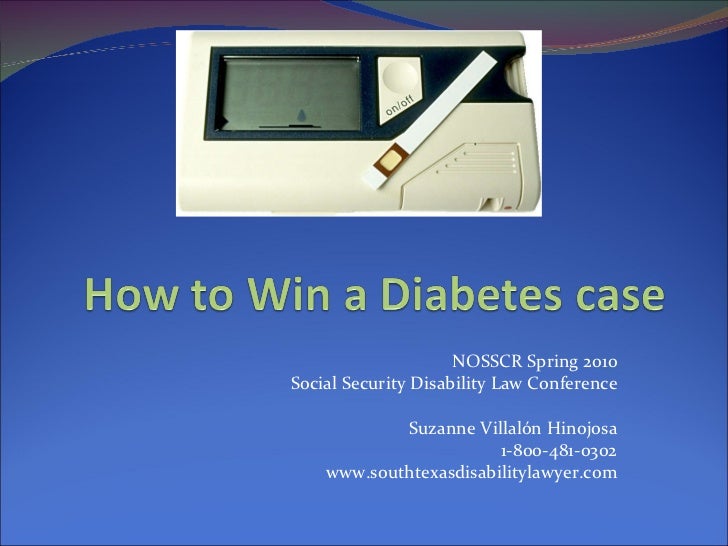 on/off

How to Win a Diabetes case

NOSSCR Spring 2010
Social Security Disability Law Conference

Suzanne Villalón Hinojosa
1-800-481-0302
www.southtexasdisabilitylawyer.com